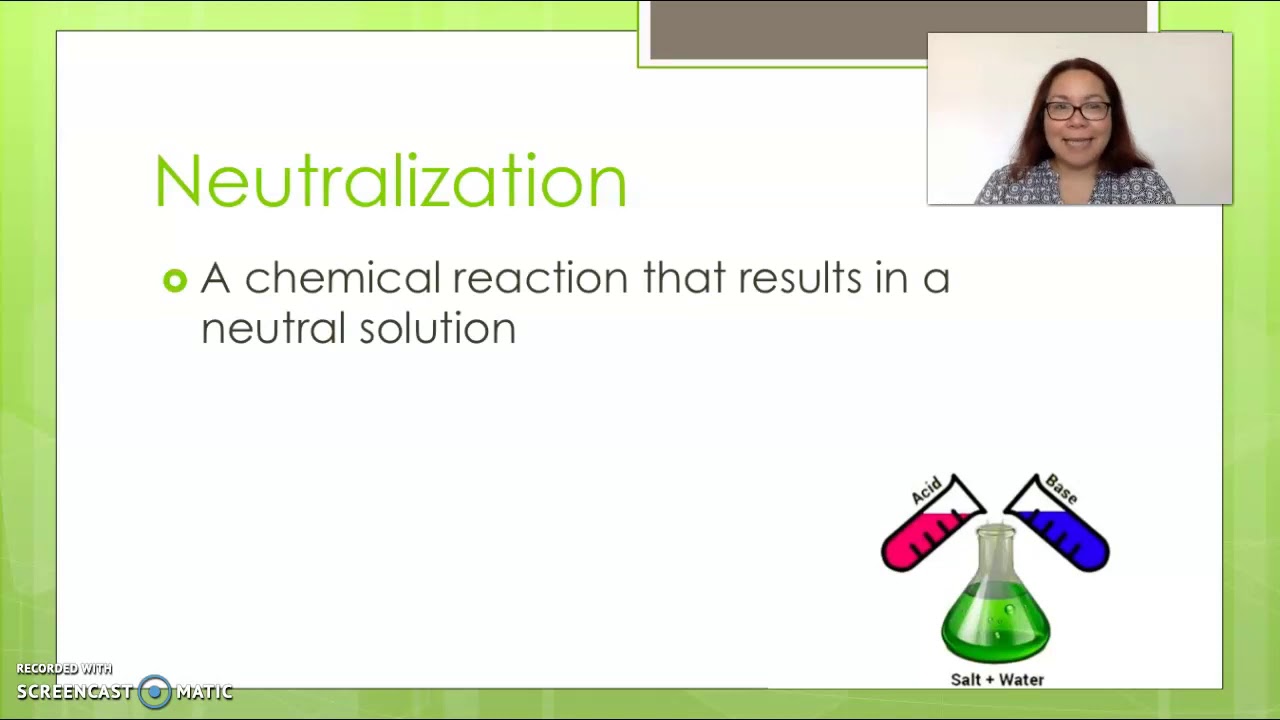 Neutralization

A chemical reaction that results in a neutral solution

Acid

Base

Salt + Water

RECORDED WITH
SCREENCAST MATIC